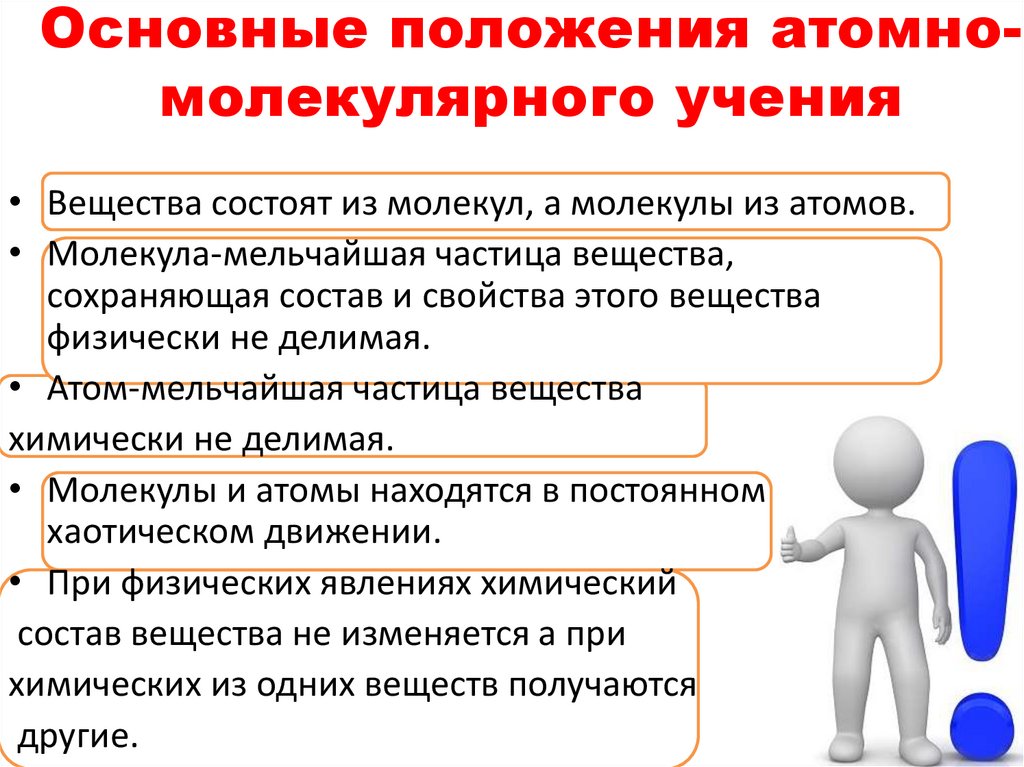 Основные положения атомно-молекулярного учения

• Вещества состоят из молекул, а молекулы из атомов.
• Молекула-мельчайшая частица вещества, сохраняющая состав и свойства этого вещества физически не делимая.
• Атом-мельчайшая частица вещества химически не делимая.
• Молекулы и атомы находятся в постоянном хаотическом движении.
• При физических явлениях химический состав вещества не изменяется а при химических из одних веществ получаются другие.